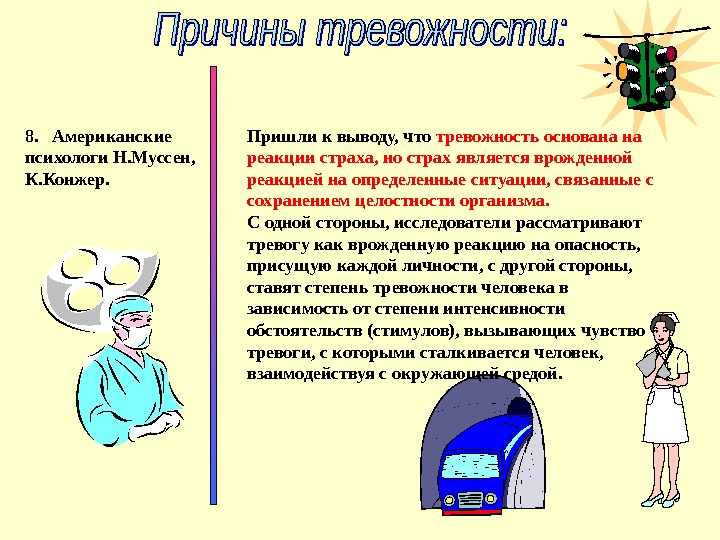 Причины тревожности:

8. Американские психологи Н.Муссен, К.Конжер.

Пришли к выводу, что тревожность основана на реакции страха, но страх является врожденной реакцией на определенные ситуации, связанные с сохранением целостности организма.
С одной стороны, исследователи рассматривают тревогу как врожденную реакцию на опасность, присущую каждой личности, с другой стороны, ставят степень тревожности человека в зависимость от степени интенсивности обстоятельств (стимулов), вызывающих чувство тревоги, с которыми сталкивается человек, взаимодействуя с окружающей средой.